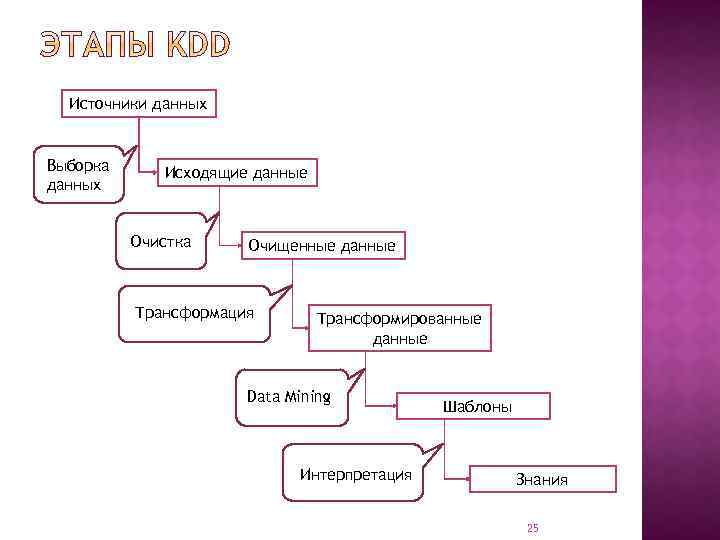 ЭТАПЫ KDD

Источники данных

Выборка данных

Исходящие данные

Очистка

Очищенные данные

Трансформация

Трансформированные данные

Data Mining

Шаблоны

Интерпретация

Знания

25